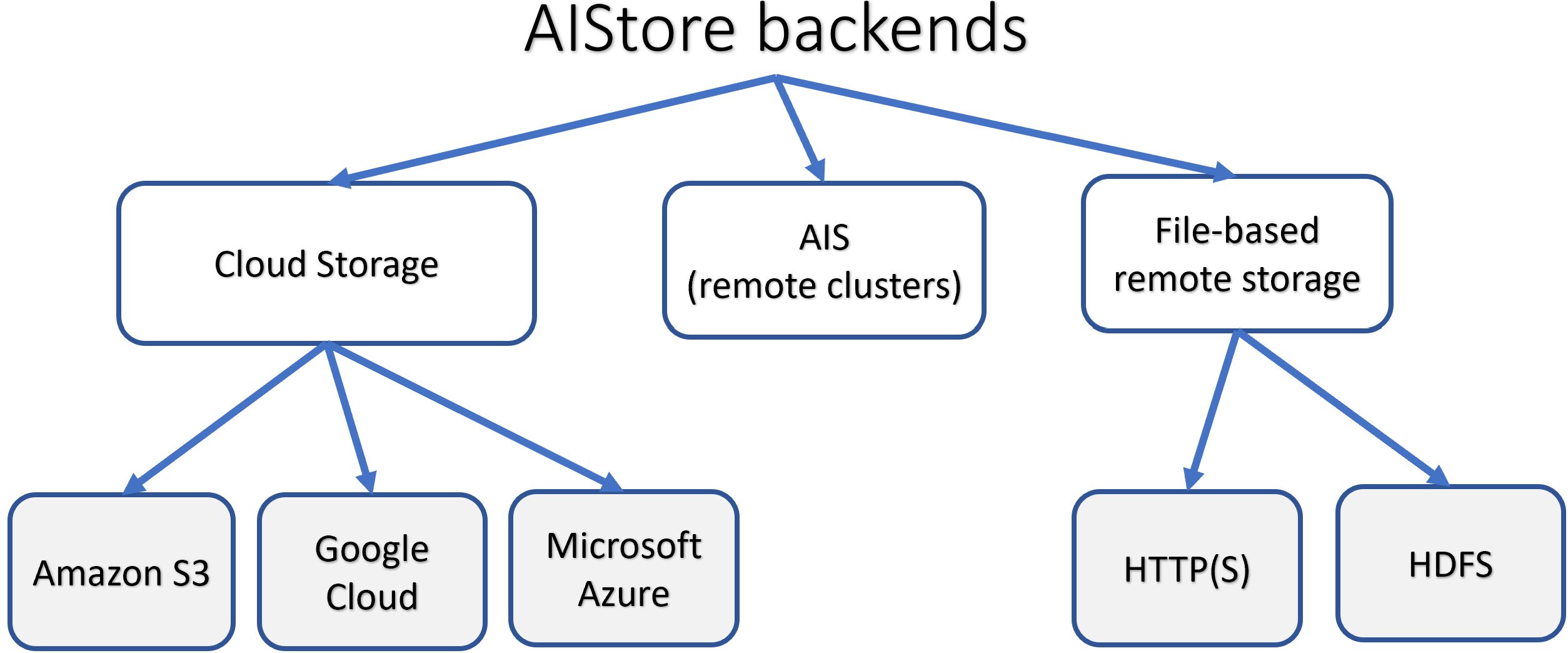 AIStore backends

Cloud Storage

AIS
(remote clusters)

File-based
remote storage

Amazon S3

Google
Cloud

Microsoft
Azure

HTTP(S)

HDFS